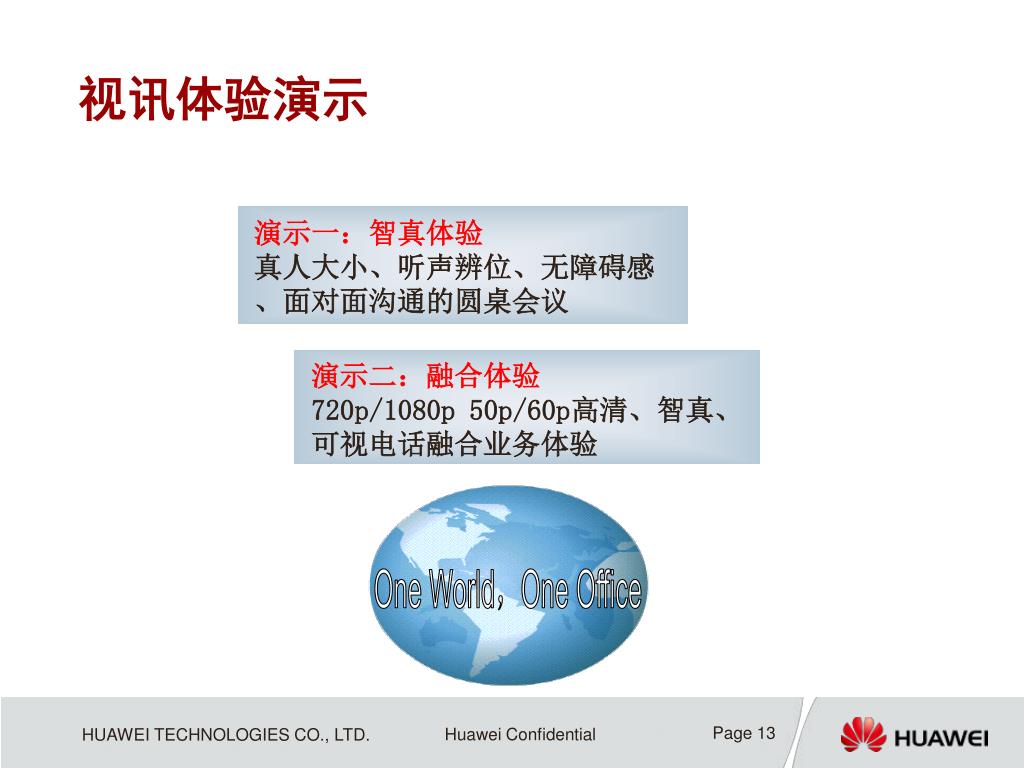 视讯体验演示

演示一：智真体验
真人大小、听声辨位、无障碍感、面对面沟通的圆桌会议

演示二：融合体验
720p/1080p 50p/60p高清、智真、可视电话融合业务体验

One World，One Office

HUAWEI TECHNOLOGIES CO., LTD.

Huawei Confidential

Page 13

HUAWEI